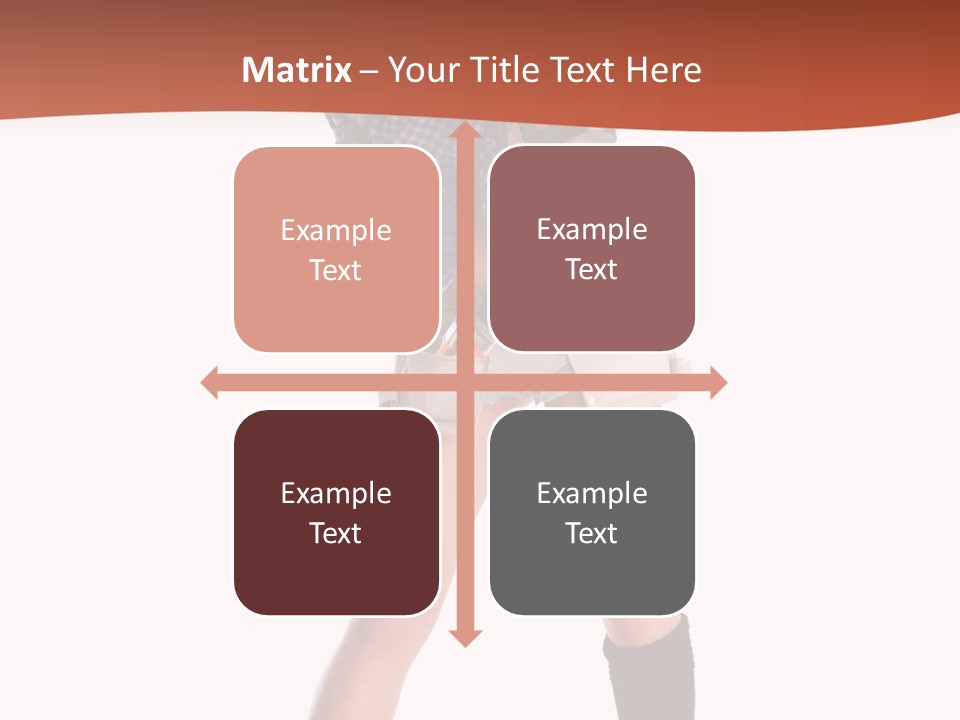 Matrix – Your Title Text Here

Example Text

Example Text

Example Text

Example Text